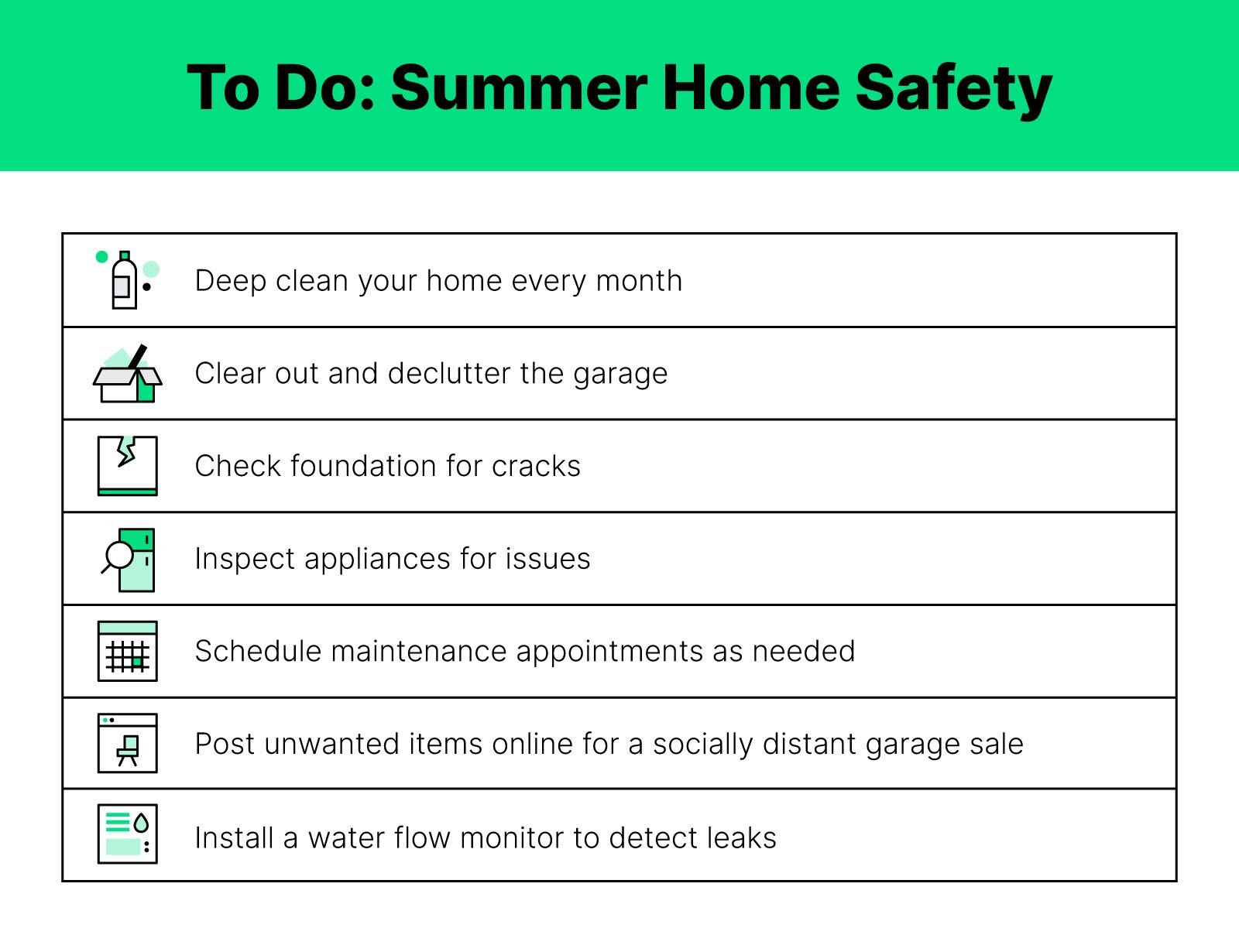 To Do: Summer Home Safety

Deep clean your home every month

Clear out and declutter the garage

Check foundation for cracks

Inspect appliances for issues

Schedule maintenance appointments as needed

Post unwanted items online for a socially distant garage sale

Install a water flow monitor to detect leaks